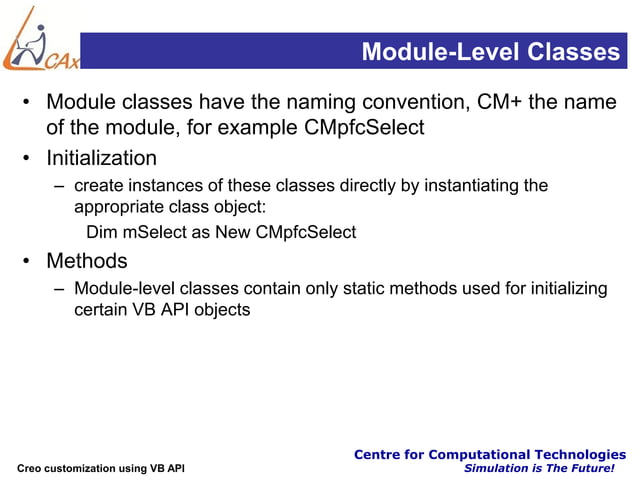 CAx

Module-Level Classes

• Module classes have the naming convention, CM+ the name of the module, for example CMpfcSelect

• Initialization
– create instances of these classes directly by instantiating the appropriate class object:
Dim mSelect as New CMpfcSelect

• Methods
– Module-level classes contain only static methods used for initializing certain VB API objects

Creo customization using VB API

Centre for Computational Technologies
Simulation is The Future!